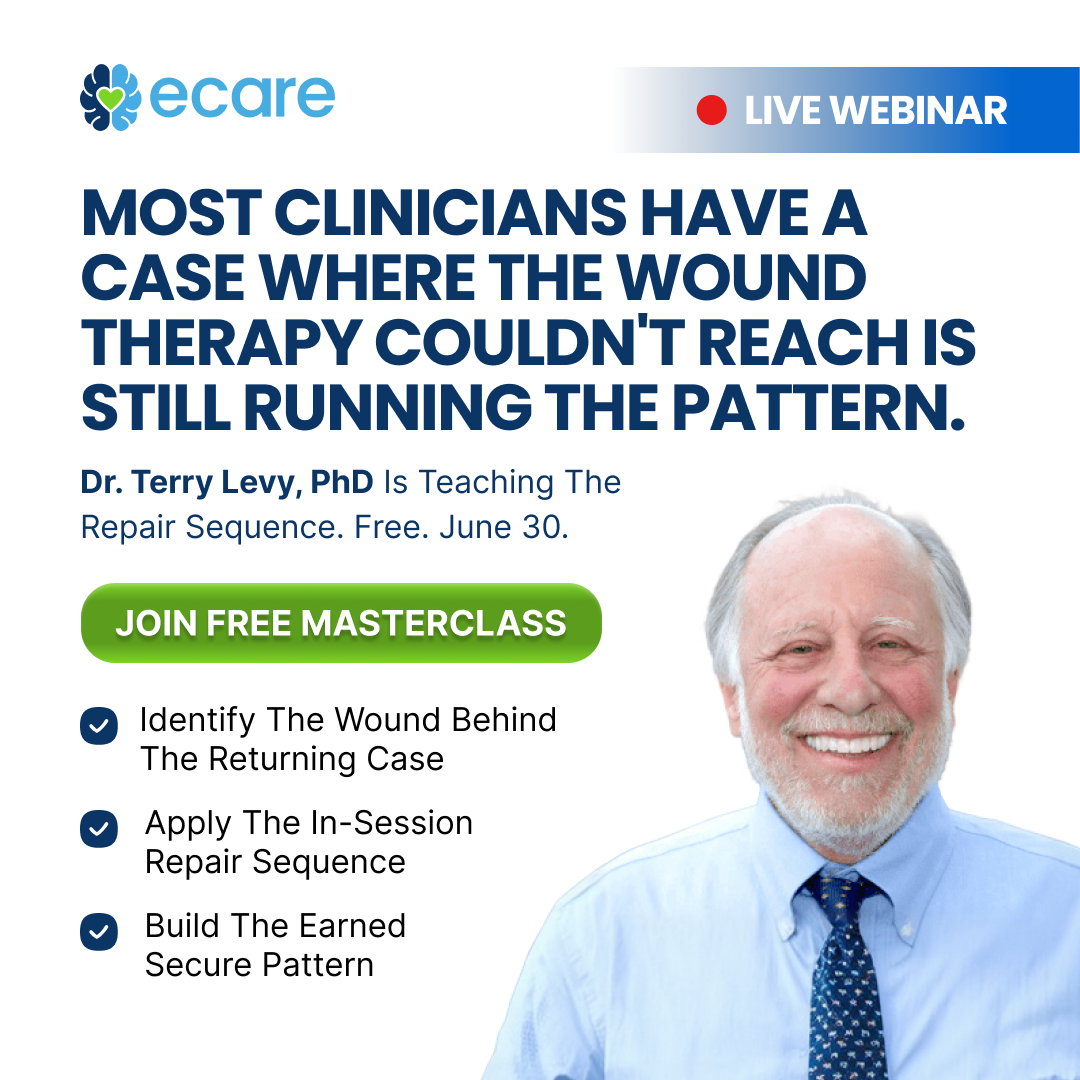 ecare

LIVE WEBINAR

MOST CLINICIANS HAVE A CASE WHERE THE WOUND THERAPY COULDN'T REACH IS STILL RUNNING THE PATTERN.

Dr. Terry Levy, PhD Is Teaching The Repair Sequence. Free. June 30.

JOIN FREE MASTERCLASS

Identify The Wound Behind The Returning Case

Apply The In-Session Repair Sequence

Build The Earned Secure Pattern